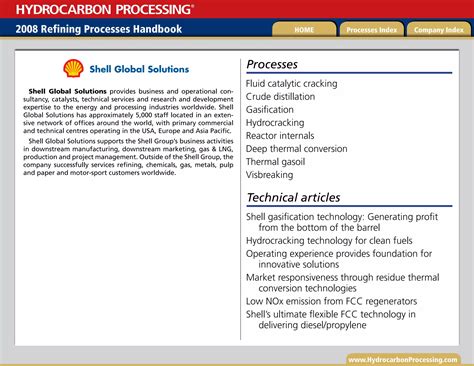 HYDROCARBON PROCESSING®

2008 Refining Processes Handbook

HOME
Processes Index
Company Index

Shell Global Solutions

**Shell Global Solutions** provides business and operational consultancy, catalysts, technical services and research and development expertise to the energy and processing industries worldwide. Shell Global Solutions has approximately 5,000 staff located in an extensive network of offices around the world, with primary commercial and technical centres operating in the USA, Europe and Asia Pacific.

Shell Global Solutions supports the Shell Group's business activities in downstream manufacturing, downstream marketing, gas & LNG, production and project management. Outside of the Shell Group, the company successfully services refining, chemicals, gas, metals, pulp and paper and motor-sport customers worldwide.

Processes

Fluid catalytic cracking
Crude distillation
Gasification
Hydrocracking
Reactor internals
Deep thermal conversion
Thermal gasoil
Visbreaking

Technical articles

Shell gasification technology: Generating profit from the bottom of the barrel
Hydrocracking technology for clean fuels
Operating experience provides foundation for innovative solutions
Market responsiveness through residue thermal conversion technologies
Low NOx emission from FCC regenerators
Shell's ultimate flexible FCC technology in delivering diesel/propylene

www.HydrocarbonProcessing.com